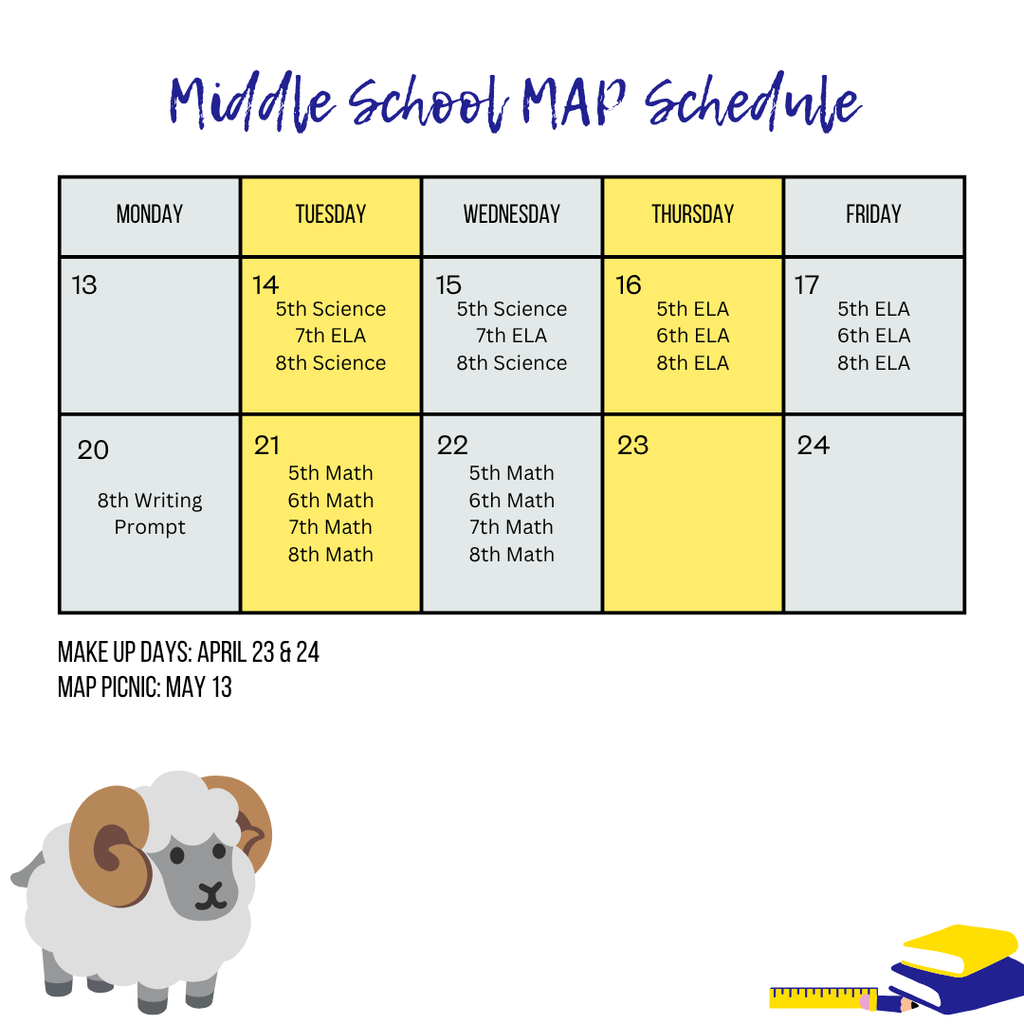 Middle School MAP Schedule

| MONDAY | TUESDAY | WEDNESDAY | THURSDAY | FRIDAY |
|---|---|---|---|---|
| 13 | 14 5th Science 7th ELA 8th Science | 15 5th Science 7th ELA 8th Science | 16 5th ELA 6th ELA 8th ELA | 17 5th ELA 6th ELA 8th ELA |
| 20 8th Writing Prompt | 21 5th Math 6th Math 7th Math 8th Math | 22 5th Math 6th Math 7th Math 8th Math | 23 | 24 |

MAKE UP DAYS: APRIL 23 & 24
MAP PICNIC: MAY 13